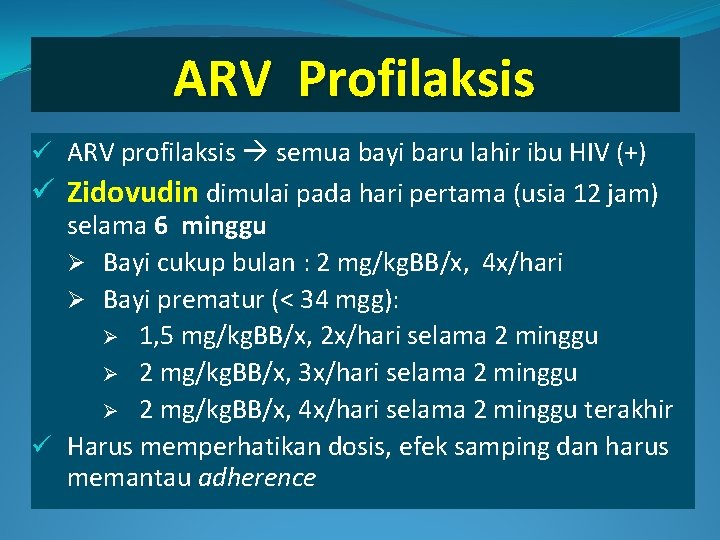 ARV Profilaksis

✓ ARV profilaksis → semua bayi baru lahir ibu HIV (+)

✓ Zidovudin dimulai pada hari pertama (usia 12 jam) selama 6 minggu

➢ Bayi cukup bulan : 2 mg/kgBB/x, 4x/hari

➢ Bayi prematur (< 34 mgg):

➢ 1,5 mg/kgBB/x, 2x/hari selama 2 minggu

➢ 2 mg/kgBB/x, 3x/hari selama 2 minggu

➢ 2 mg/kgBB/x, 4x/hari selama 2 minggu terakhir

✓ Harus memperhatikan dosis, efek samping dan harus memantau adherence